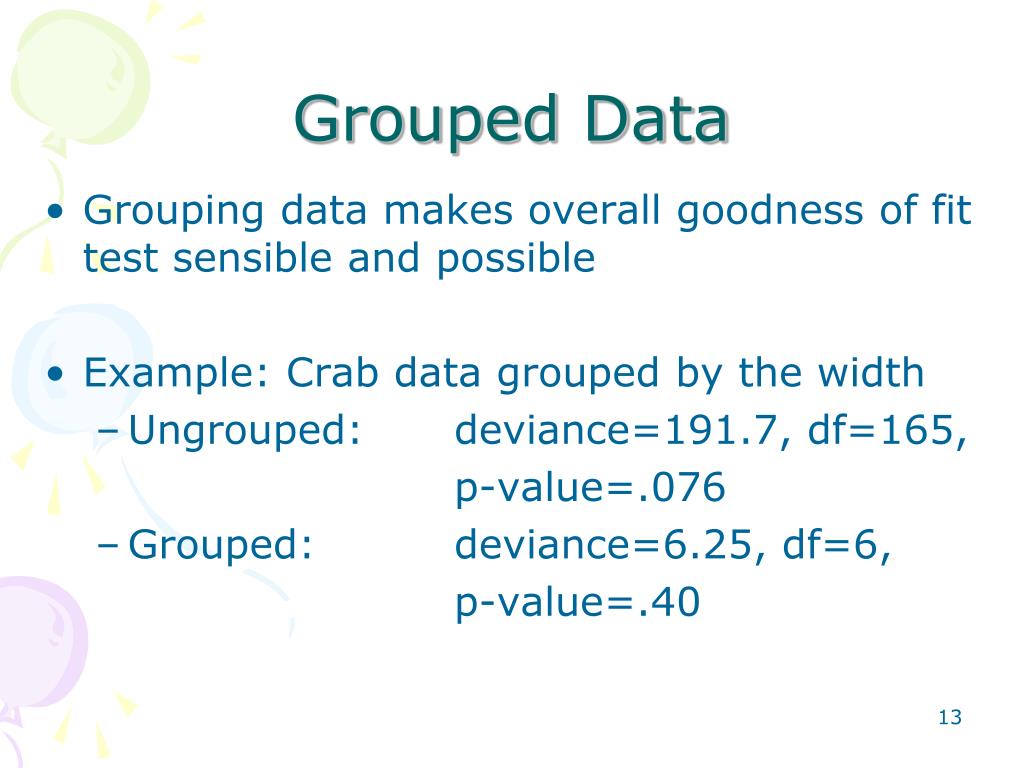 Grouped Data

• Grouping data makes overall goodness of fit test sensible and possible

• Example: Crab data grouped by the width
– Ungrouped: deviance=191.7, df=165, p-value=.076
– Grouped: deviance=6.25, df=6, p-value=.40

13